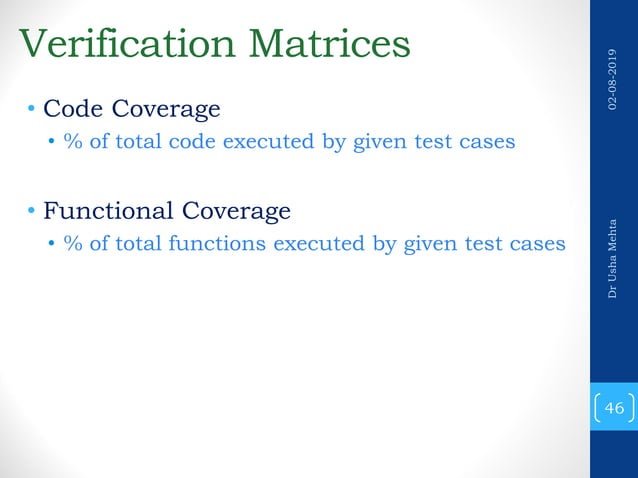 Verification Matrices

• Code Coverage
  • % of total code executed by given test cases

• Functional Coverage
  • % of total functions executed by given test cases

02-08-2019

Dr Usha Mehta

46